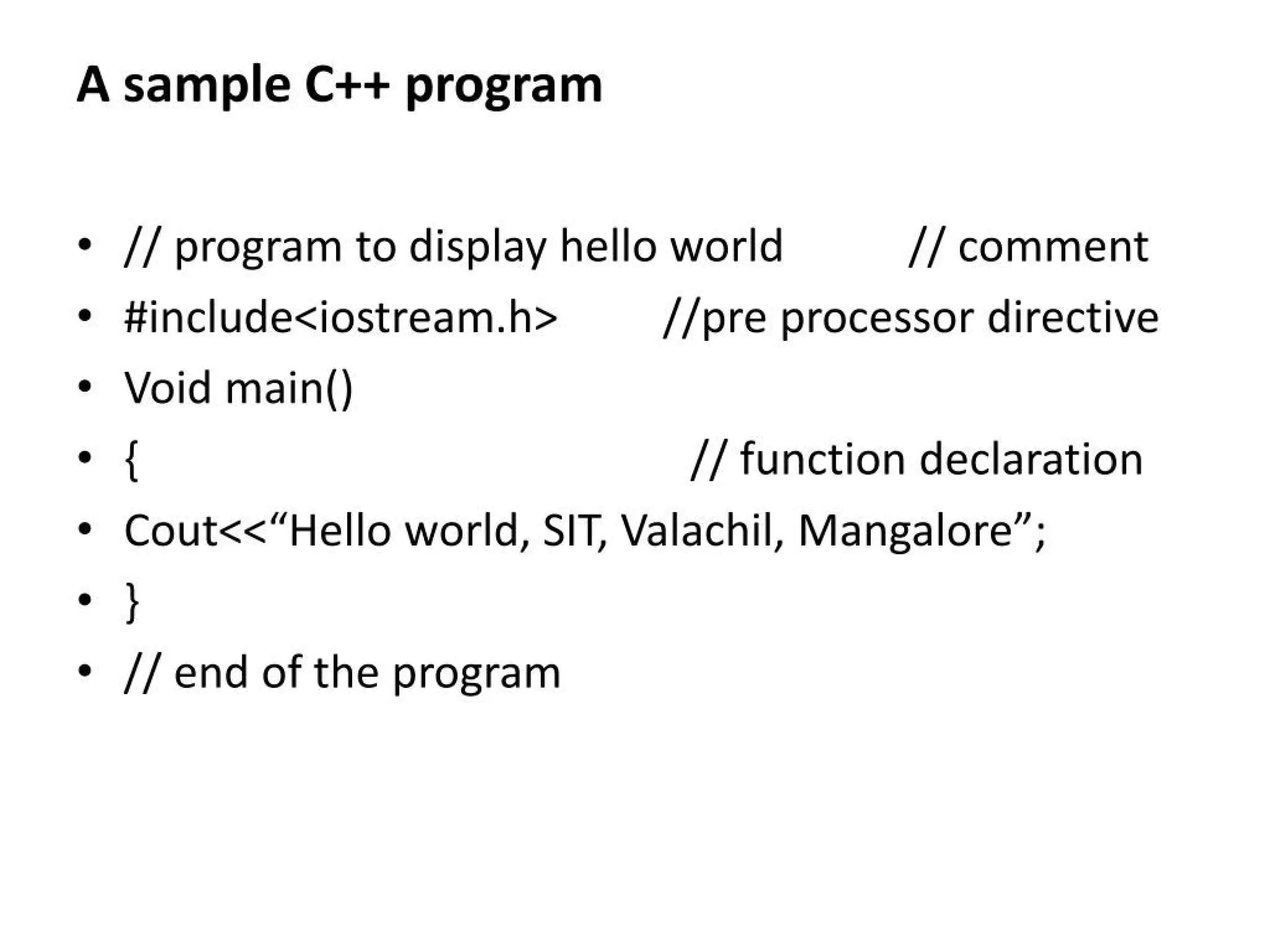 A sample C++ program

• // program to display hello world // comment
• #include<iostream.h> //pre processor directive
• Void main()
• { // function declaration
• Cout<<“Hello world, SIT, Valachil, Mangalore”;
• }
• // end of the program